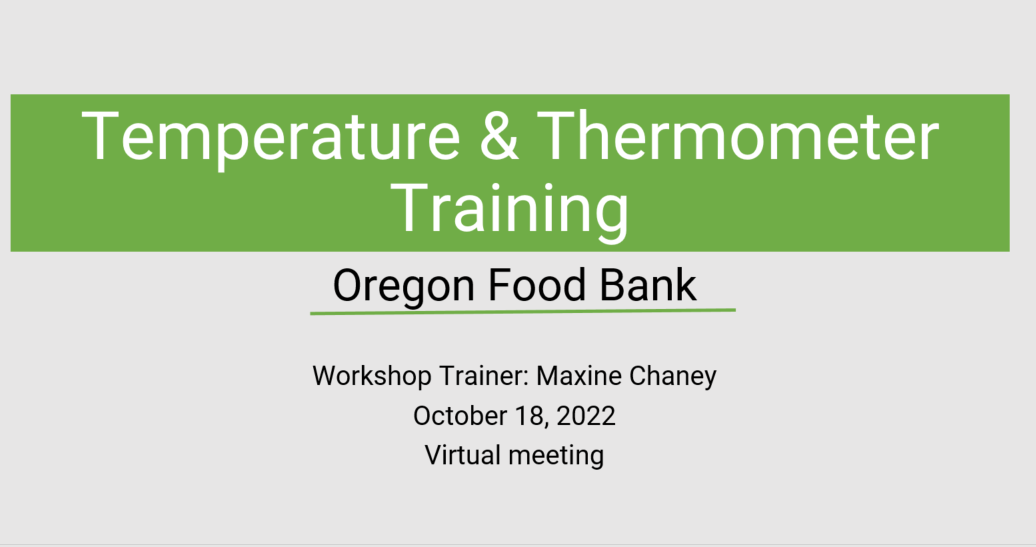 Temperature & Thermometer Training

Oregon Food Bank

Workshop Trainer: Maxine Chaney
October 18, 2022
Virtual meeting